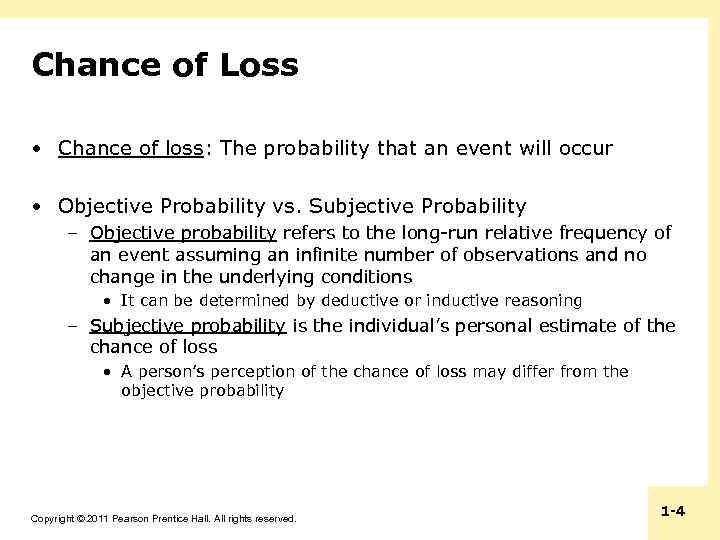 Chance of Loss

• Chance of loss: The probability that an event will occur

• Objective Probability vs. Subjective Probability
– Objective probability refers to the long-run relative frequency of an event assuming an infinite number of observations and no change in the underlying conditions
• It can be determined by deductive or inductive reasoning
– Subjective probability is the individual's personal estimate of the chance of loss
• A person's perception of the chance of loss may differ from the objective probability

Copyright © 2011 Pearson Prentice Hall. All rights reserved.

1-4